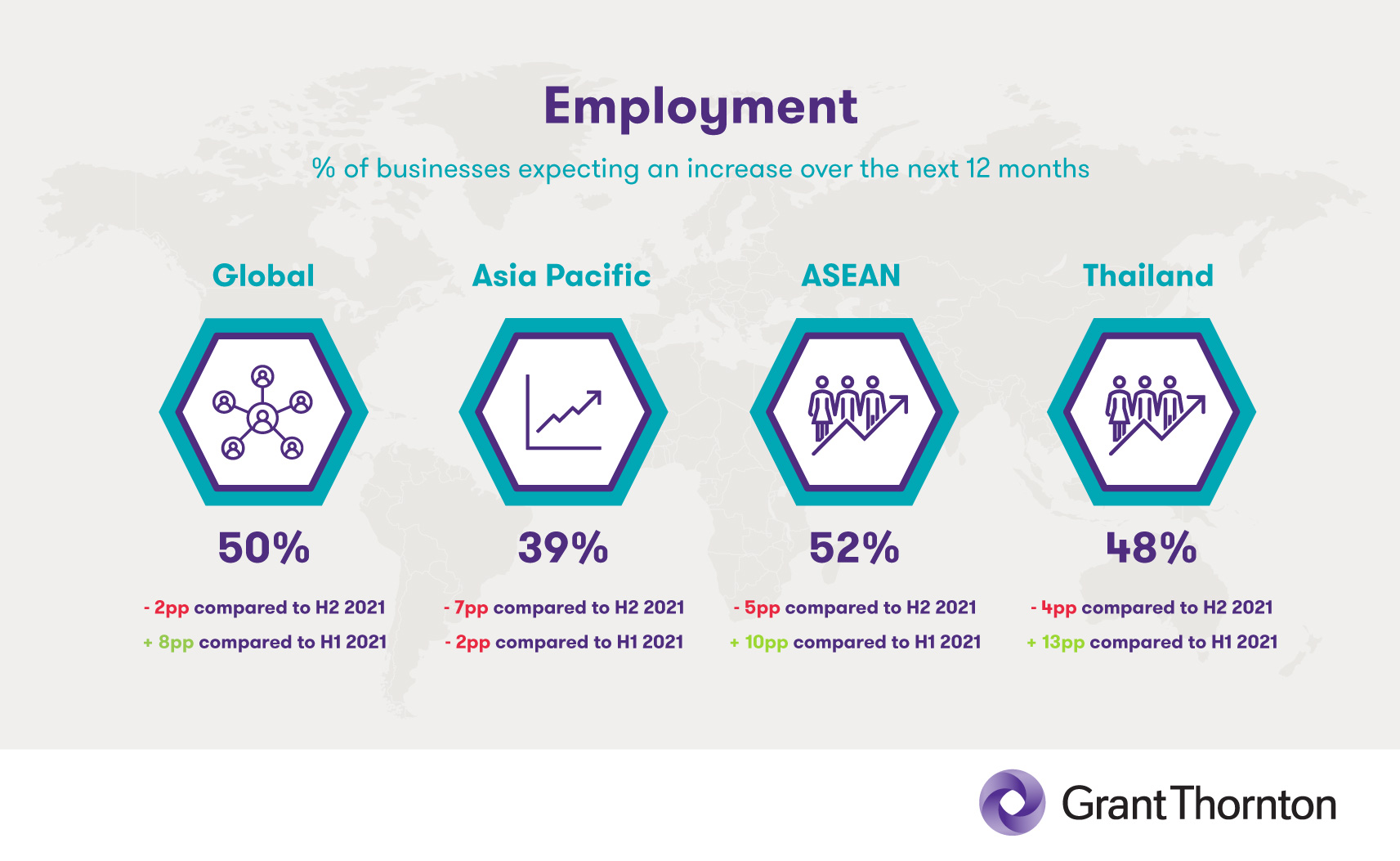 Employment

% of businesses expecting an increase over the next 12 months

Global

50%

- 2pp compared to H2 2021

+ 8pp compared to H1 2021

Asia Pacific

39%

- 7pp compared to H2 2021

- 2pp compared to H1 2021

ASEAN

52%

- 5pp compared to H2 2021

+ 10pp compared to H1 2021

Thailand

48%

- 4pp compared to H2 2021

+ 13pp compared to H1 2021

Grant Thornton